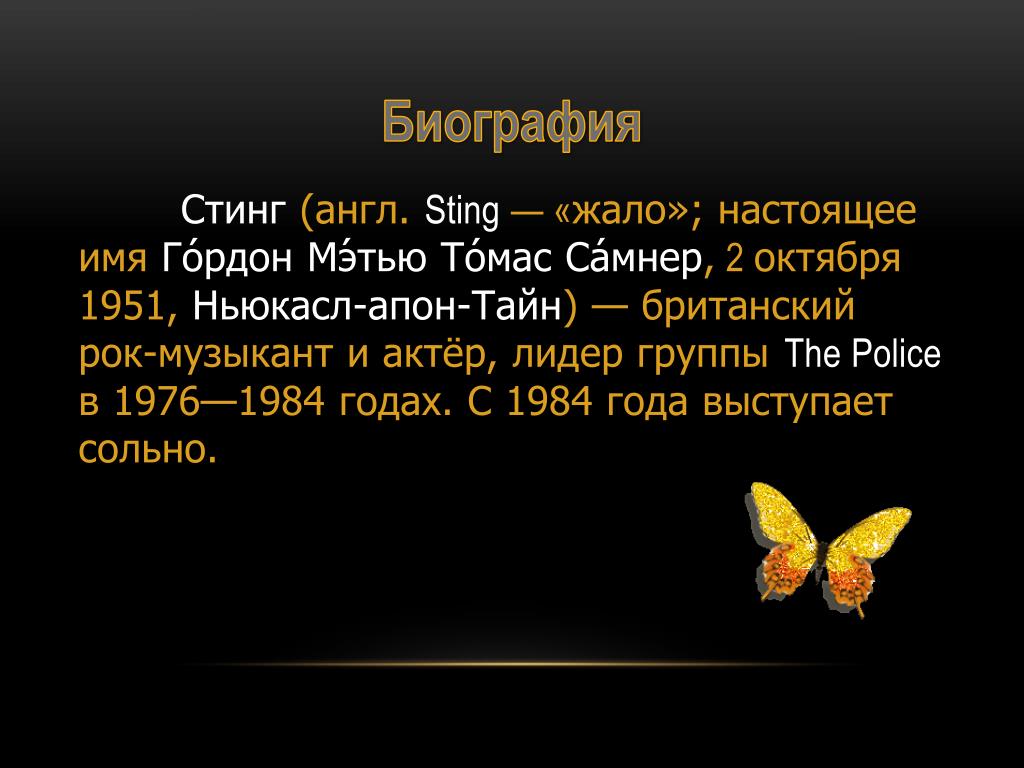 Биография

Стинг (англ. Sting — «жало»; настоящее имя Го́рдон Мэ́тью То́мас Са́мнер, 2 октября 1951, Ньюкасл-апон-Тайн) — британский рок-музыкант и актёр, лидер группы The Police в 1976—1984 годах. С 1984 года выступает сольно.